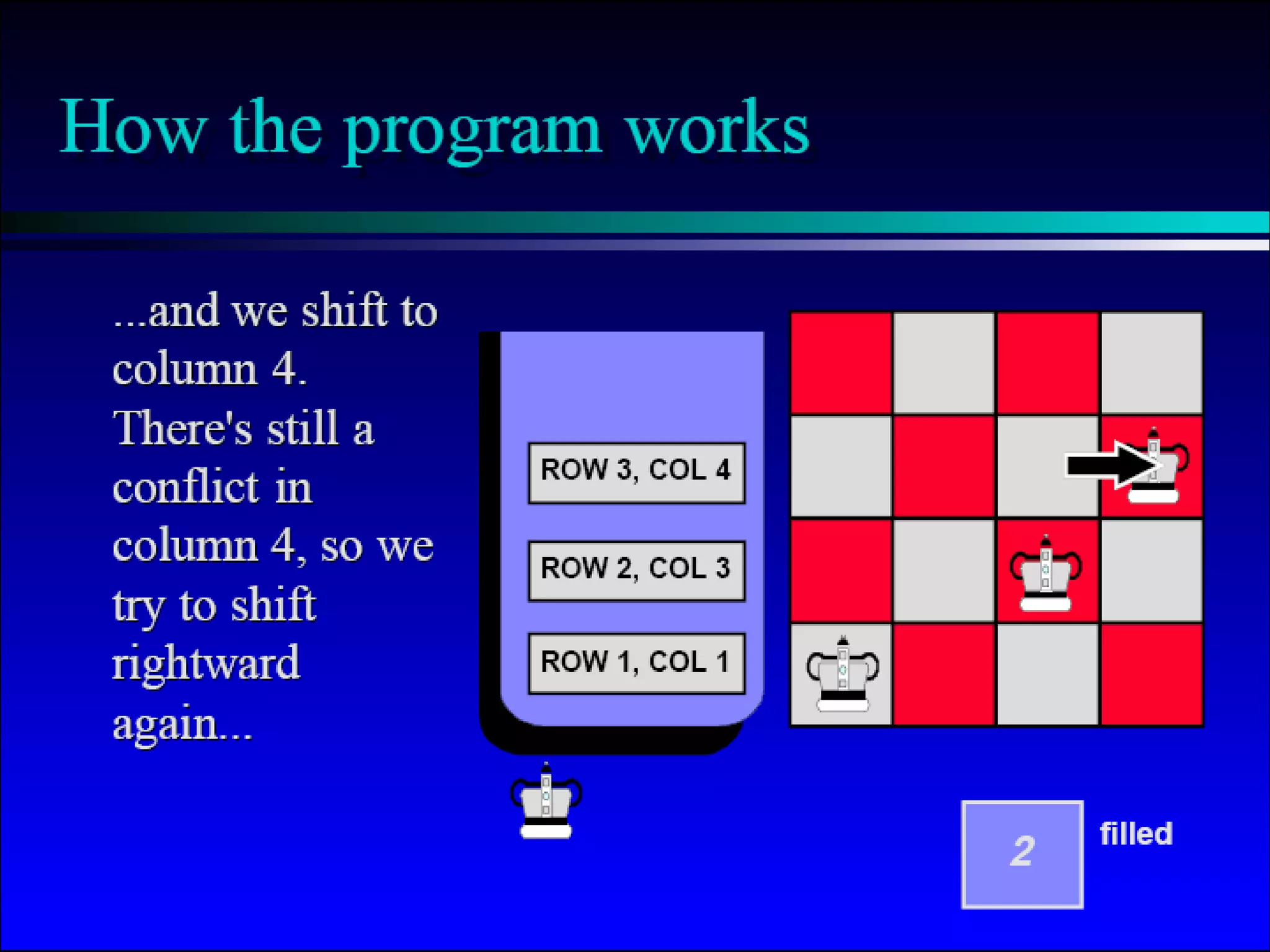 How the program works

...and we shift to column 4. There's still a conflict in column 4, so we try to shift rightward again...

ROW 3, COL 4

ROW 2, COL 3

ROW 1, COL 1

2

filled